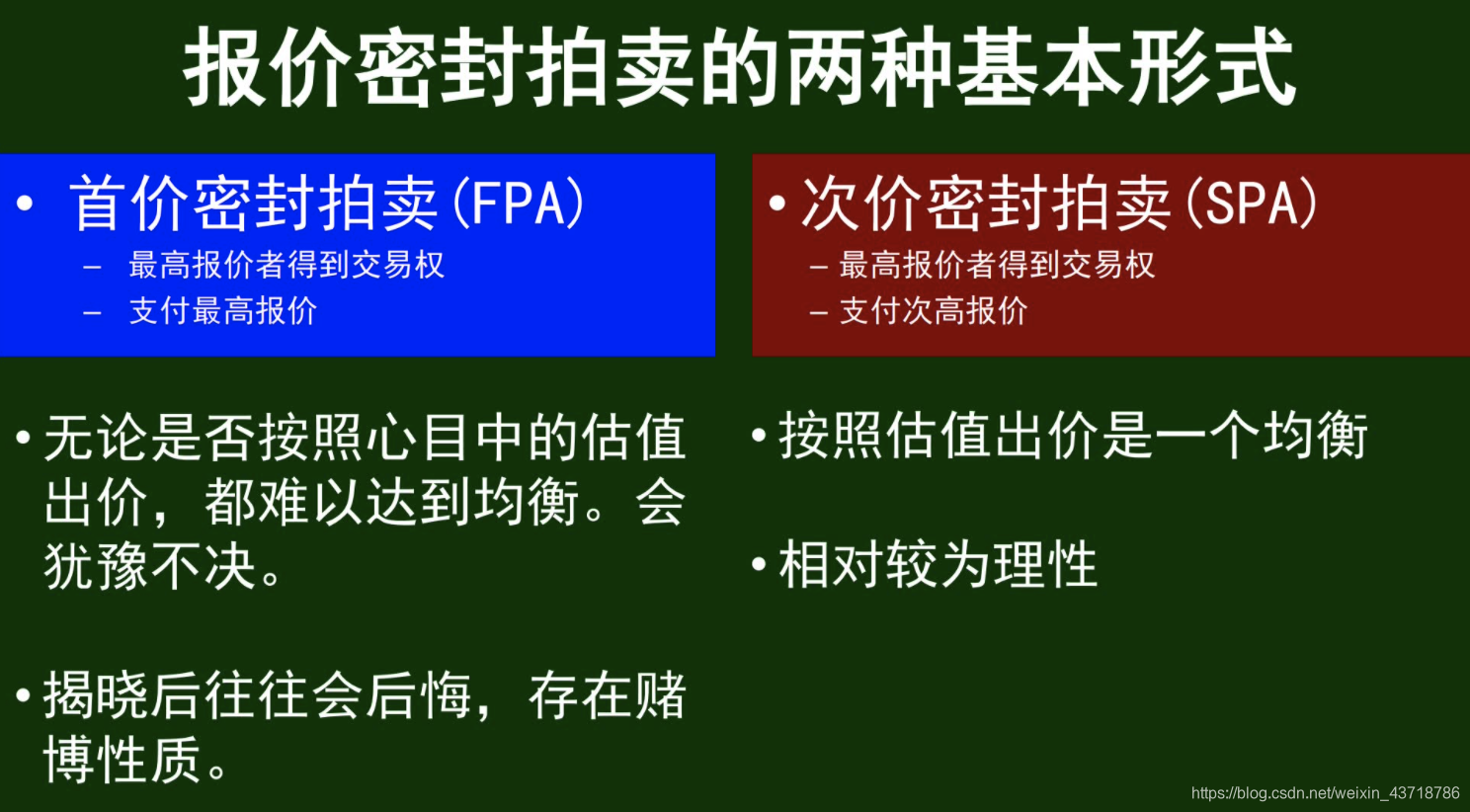 报价密封拍卖的两种基本形式

• 首价密封拍卖(FPA)
– 最高报价者得到交易权
– 支付最高报价

• 无论是否按照心目中的估值出价，都难以达到均衡。会犹豫不决。

• 揭晓后往往会后悔，存在赌博性质。

• 次价密封拍卖(SPA)
– 最高报价者得到交易权
– 支付次高报价

• 按照估值出价是一个均衡

• 相对较为理性

https://blog.csdn.net/weixin_43718786